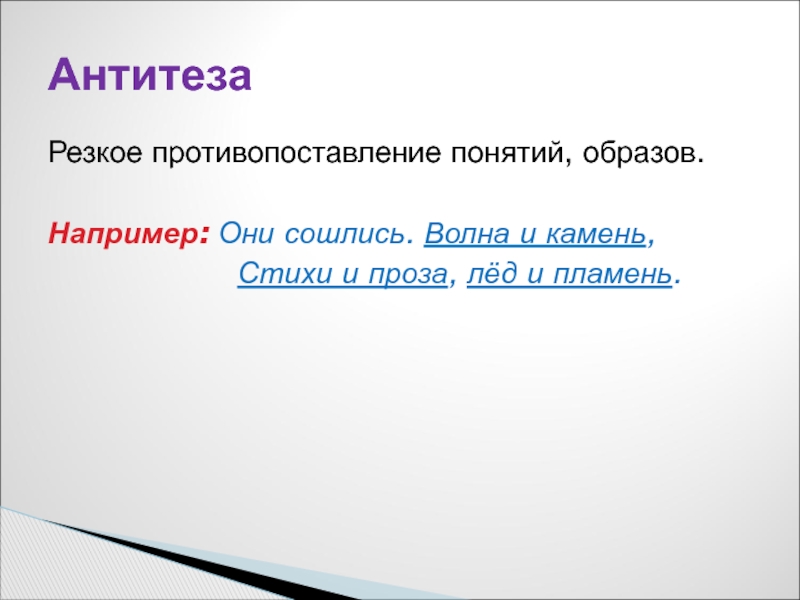 Антитеза

Резкое противопоставление понятий, образов.

Например: Они сошлись. Волна и камень,
Стихи и проза, лёд и пламень.